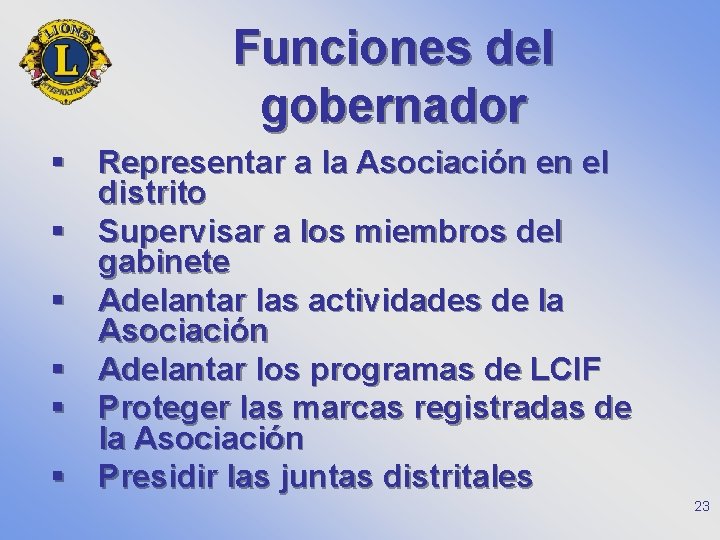 LIONS
L
INTERNATIONAL

Funciones del gobernador

▪ Representar a la Asociación en el distrito
▪ Supervisar a los miembros del gabinete
▪ Adelantar las actividades de la Asociación
▪ Adelantar los programas de LCIF
▪ Proteger las marcas registradas de la Asociación
▪ Presidir las juntas distritales

23